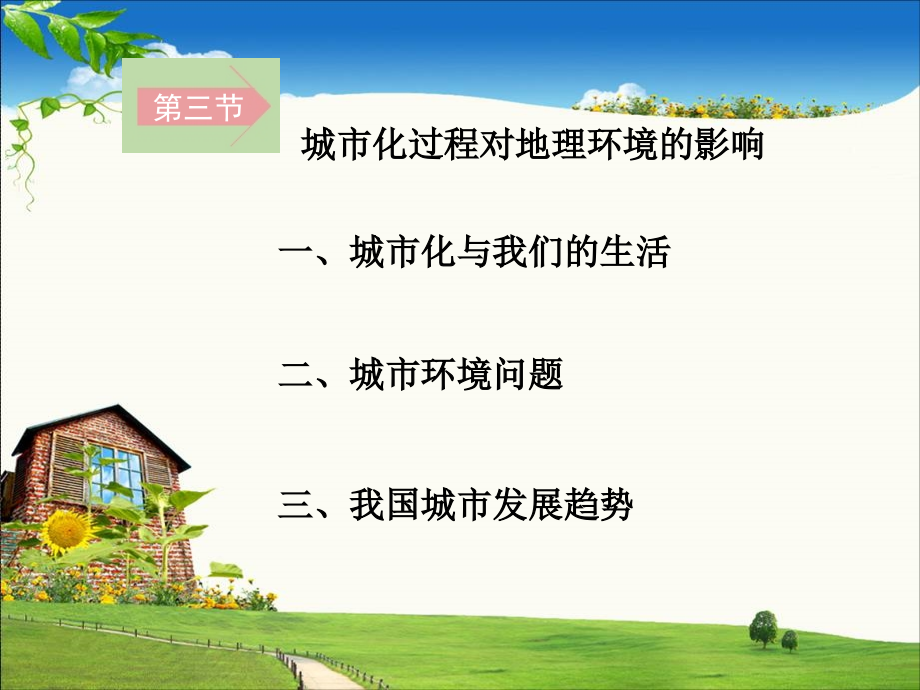 第三节

城市化过程对地理环境的影响

一、城市化与我们的生活

二、城市环境问题

三、我国城市发展趋势